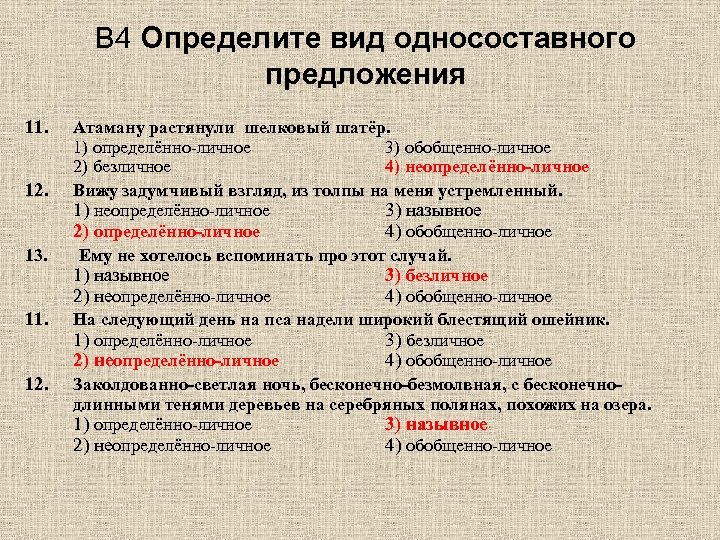 В4 Определите вид односоставного предложения

11. Атаману растянули шелковый шатёр.
1) определённо-личное
2) безличное
3) обобщенно-личное
4) неопределённо-личное

12. Вижу задумчивый взгляд, из толпы на меня устремленный.
1) неопределённо-личное
2) определённо-личное
3) назывное
4) обобщенно-личное

13. Ему не хотелось вспоминать про этот случай.
1) назывное
2) неопределённо-личное
3) безличное
4) обобщенно-личное

11. На следующий день на пса надели широкий блестящий ошейник.
1) определённо-личное
2) неопределённо-личное
3) безличное
4) обобщенно-личное

12. Заколдованно-светлая ночь, бесконечно-безмолвная, с бесконечно-длинными тенями деревьев на серебряных полянах, похожих на озера.
1) определённо-личное
2) неопределённо-личное
3) назывное
4) обобщенно-личное